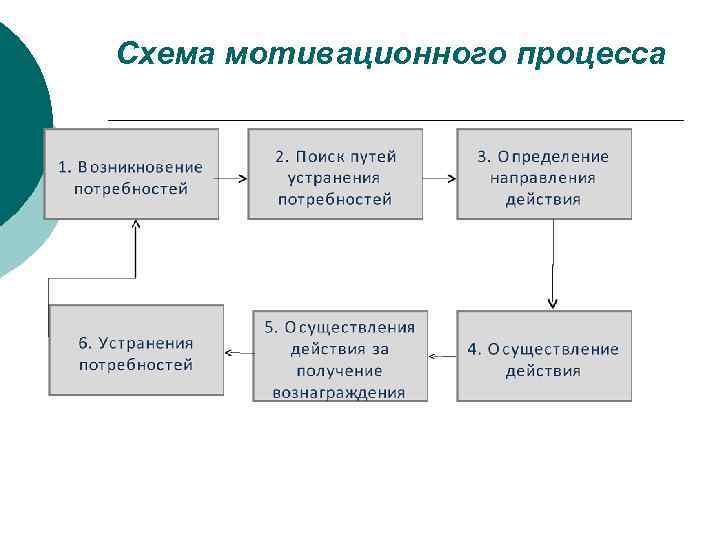 Схема мотивационного процесса

1. Возникновение потребностей

2. Поиск путей устранения потребностей

3. Определение направления действия

4. Осуществление действия

5. Осуществления действия за получение вознаграждения

6. Устранения потребностей